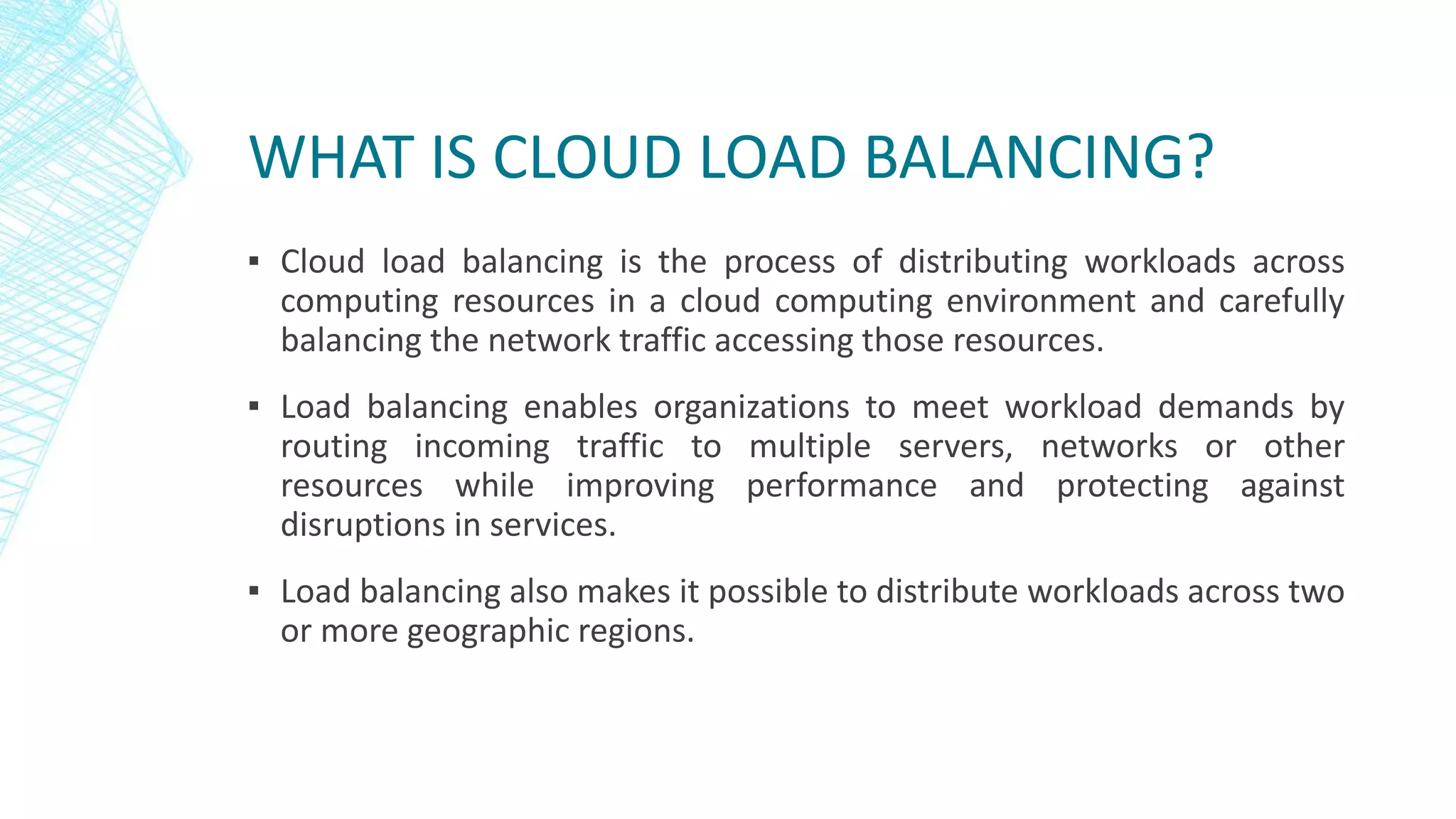 WHAT IS CLOUD LOAD BALANCING?

▪ Cloud load balancing is the process of distributing workloads across computing resources in a cloud computing environment and carefully balancing the network traffic accessing those resources.

▪ Load balancing enables organizations to meet workload demands by routing incoming traffic to multiple servers, networks or other resources while improving performance and protecting against disruptions in services.

▪ Load balancing also makes it possible to distribute workloads across two or more geographic regions.